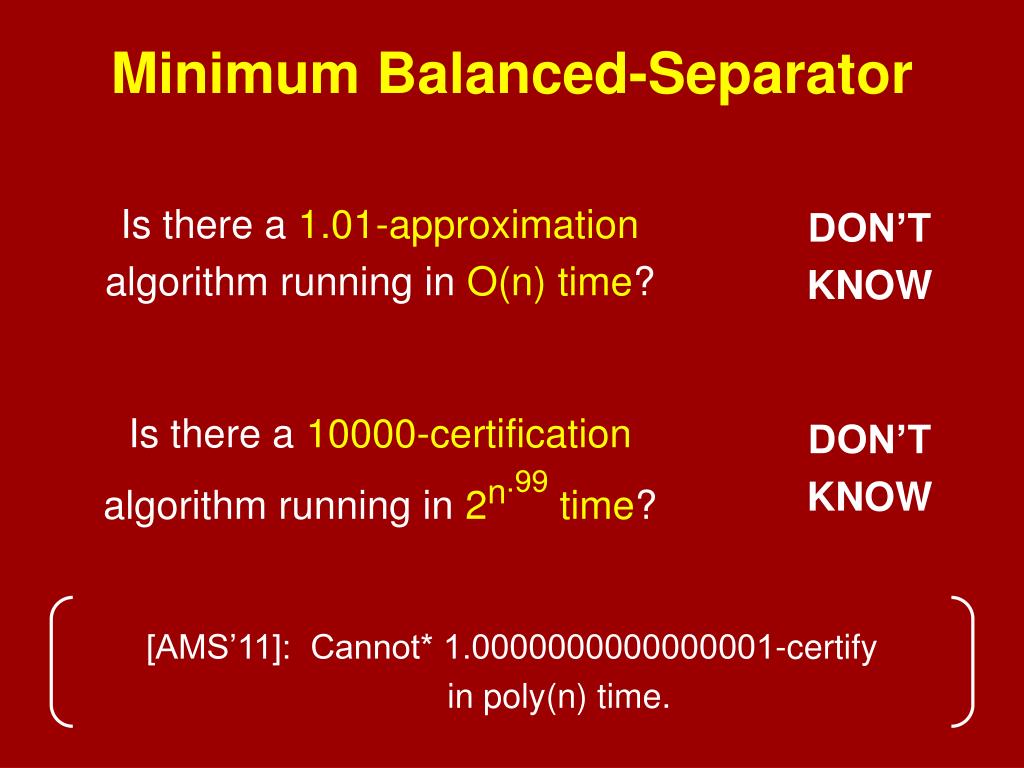 Minimum Balanced-Separator

Is there a 1.01-approximation algorithm running in O(n) time?

DON'T KNOW

Is there a 10000-certification algorithm running in $2^{n^{.99}}$ time?

DON'T KNOW

[AMS'11]: Cannot* 1.0000000000000001-certify in poly(n) time.